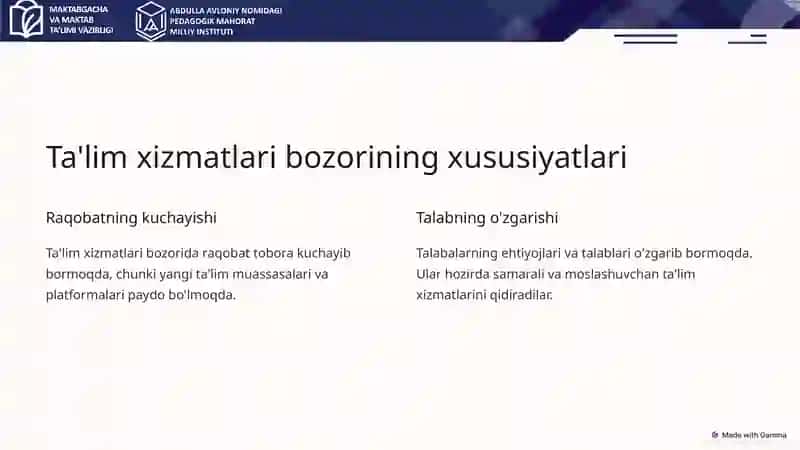 MAKTABGACHA VA MAKTAB TA'LIMI VAZIRLIGI

ABDULLA AVLONIY NOMIDAGI PEDAGOGIK MAHORAT MILLIY INSTITUTI

Ta'lim xizmatlari bozorining xususiyatlari

Raqobatning kuchayishi

Ta'lim xizmatlari bozorida raqobat tobora kuchayib bormoqda, chunki yangi ta'lim muassasalari va platformalari paydo bo'lmoqda.

Talabning o'zgarishi

Talabalarning ehtiyojlari va talablari o'zgarib bormoqda. Ular hozirda samarali va moslashuvchan ta'lim xizmatlarini qidiradilar.

Made with Gamma